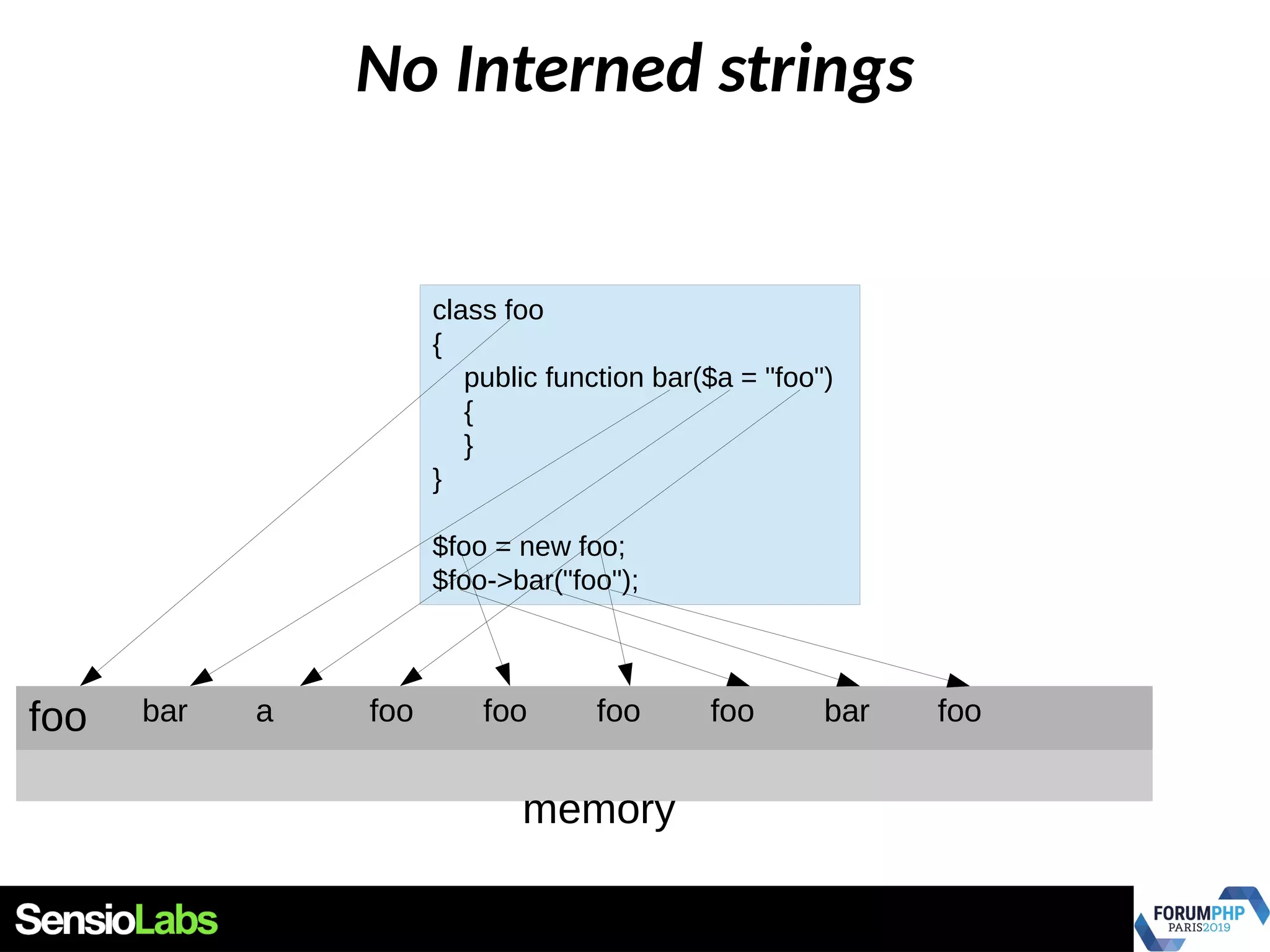 No Interned strings

class foo
{
public function bar($a = "foo")
{
}
}

$foo = new foo;
$foo->bar("foo");

foo bar a foo foo foo foo bar foo

memory

SensioLabs

FORUMPHP PARIS2019